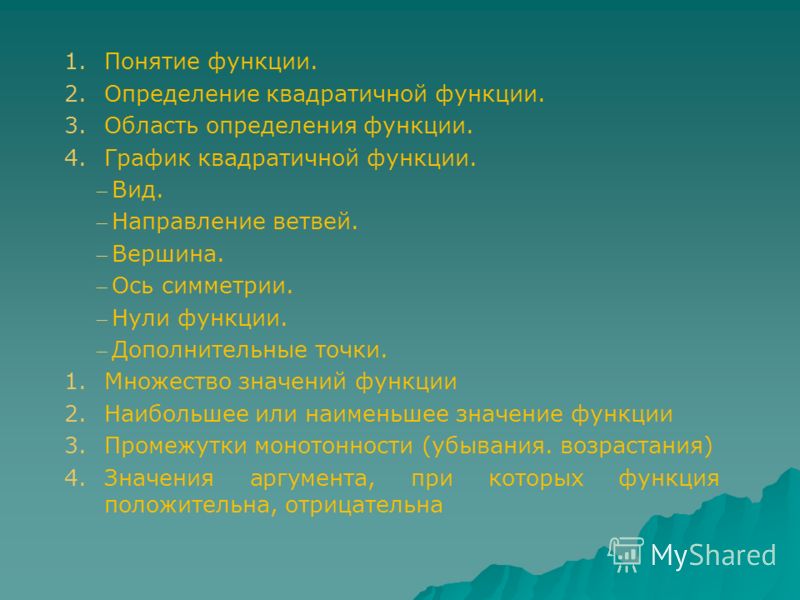 1. Понятие функции.
2. Определение квадратичной функции.
3. Область определения функции.
4. График квадратичной функции.
– Вид.
– Направление ветвей.
– Вершина.
– Ось симметрии.
– Нули функции.
– Дополнительные точки.
1. Множество значений функции
2. Наибольшее или наименьшее значение функции
3. Промежутки монотонности (убывания. возрастания)
4. Значения аргумента, при которых функция положительна, отрицательна

MyShared